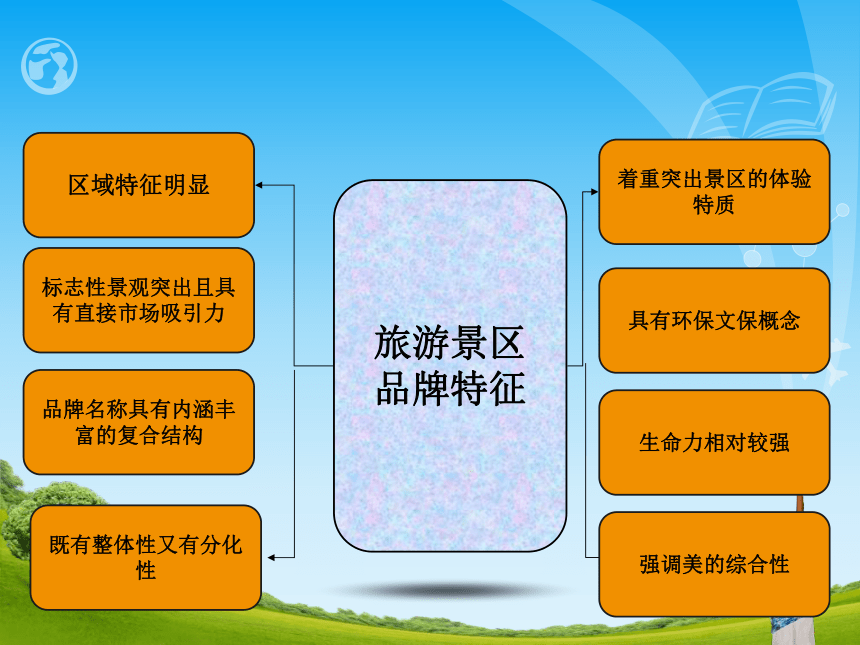 区域特征明显

标志性景观突出且具有直接市场吸引力

品牌名称具有内涵丰富的复合结构

既有整体性又有分化性

旅游景区品牌特征

着重突出景区的体验特质

具有环保文保概念

生命力相对较强

强调美的综合性